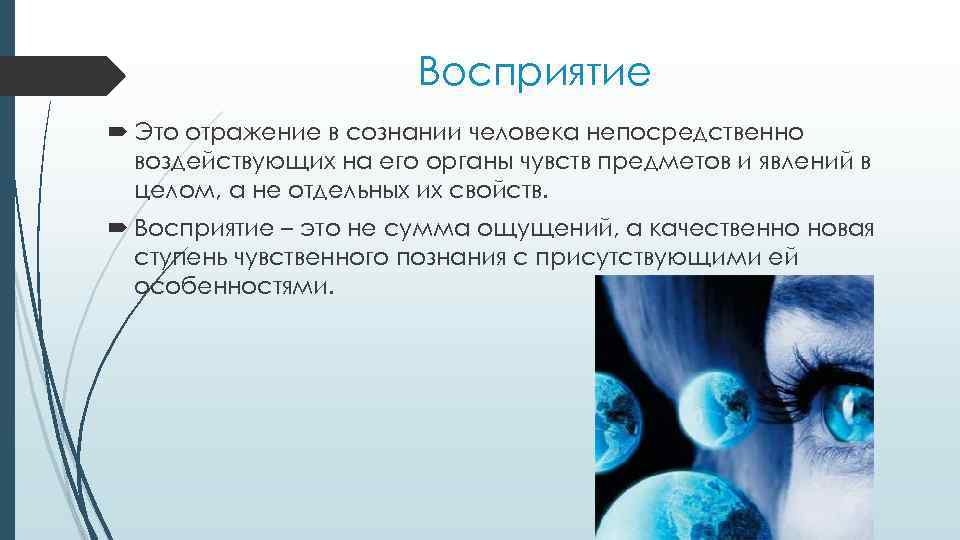 Восприятие

Это отражение в сознании человека непосредственно воздействующих на его органы чувств предметов и явлений в целом, а не отдельных их свойств.

Восприятие – это не сумма ощущений, а качественно новая ступень чувственного познания с присутствующими ей особенностями.